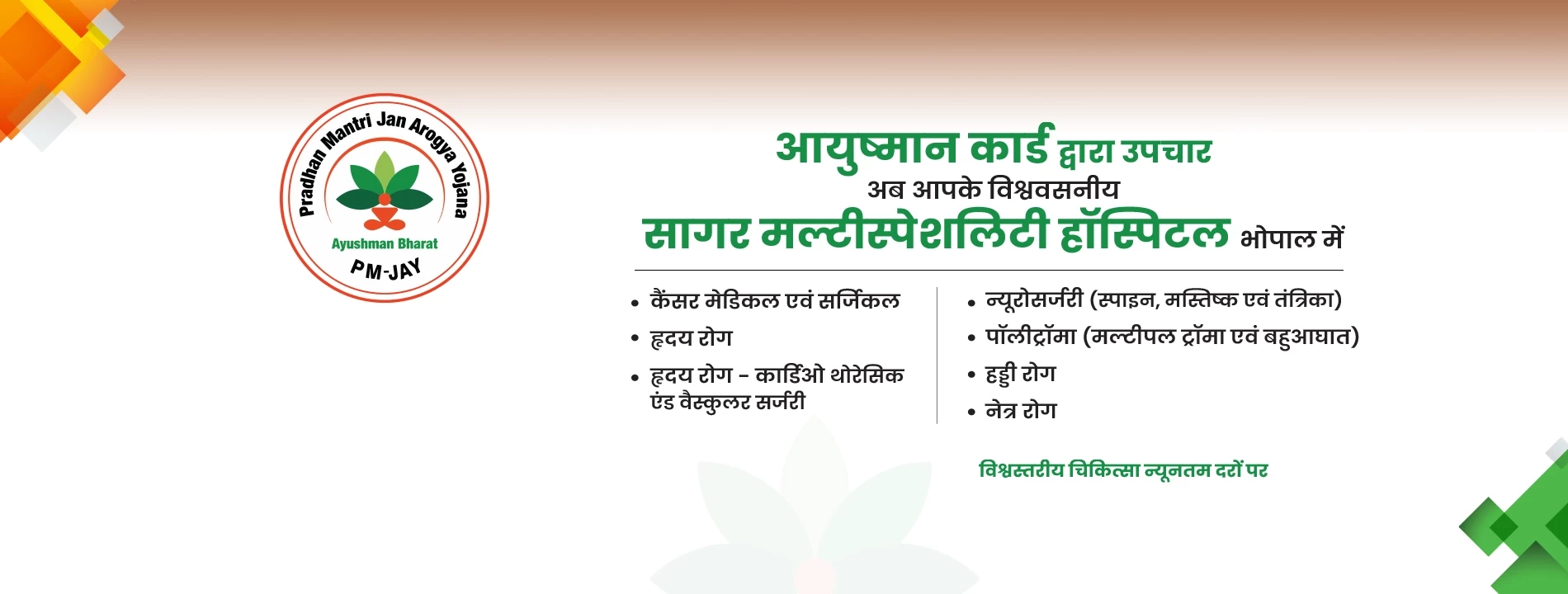 Pradhan Mantri Jan Arogya Yojana
Ayushman Bharat
PM-JAY

आयुष्मान कार्ड द्वारा उपचार
अब आपके विश्वसनीय
सागर मल्टीस्पेशलिटी हॉस्पिटल भोपाल में

• कैंसर मेडिकल एवं सर्जिकल
• हृदय रोग
• हृदय रोग - कार्डिओ थोरेसिक एंड वैस्कुलर सर्जरी

• न्यूरोसर्जरी (स्पाइन, मस्तिष्क एवं तंत्रिका)
• पॉलीट्रॉमा (मल्टीपल ट्रॉमा एवं बहुआघात)
• हड्डी रोग
• नेत्र रोग

विश्वस्तरीय चिकित्सा न्यूनतम दरों पर